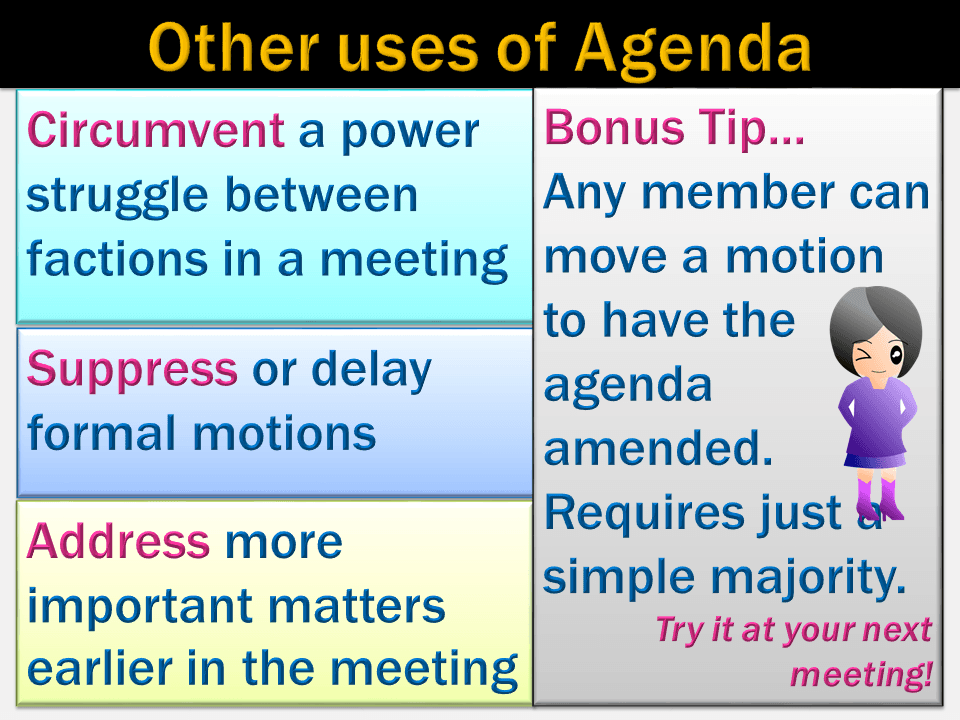 Other uses of Agenda

Circumvent a power struggle between factions in a meeting

Suppress or delay formal motions

Address more important matters earlier in the meeting

Bonus Tip…
Any member can move a motion to have the agenda amended. Requires just a simple majority.

Try it at your next meeting!